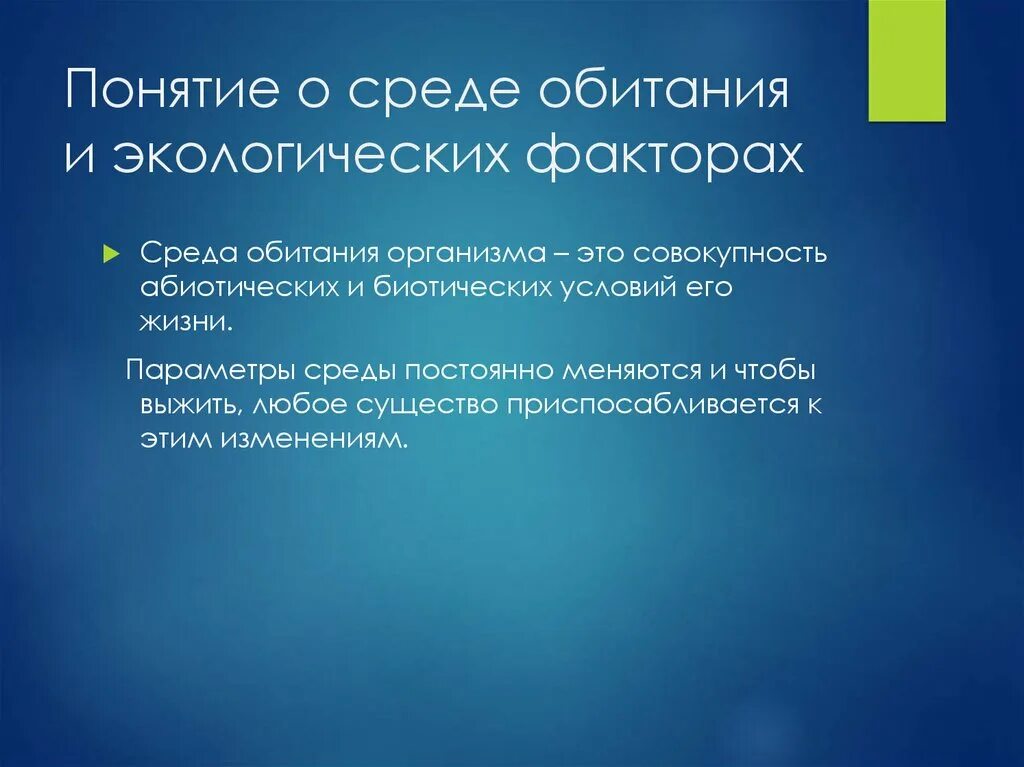 Понятие о среде обитания и экологических факторах

Среда обитания организма – это совокупность абиотических и биотических условий его жизни.

Параметры среды постоянно меняются и чтобы выжить, любое существо приспосабливается к этим изменениям.